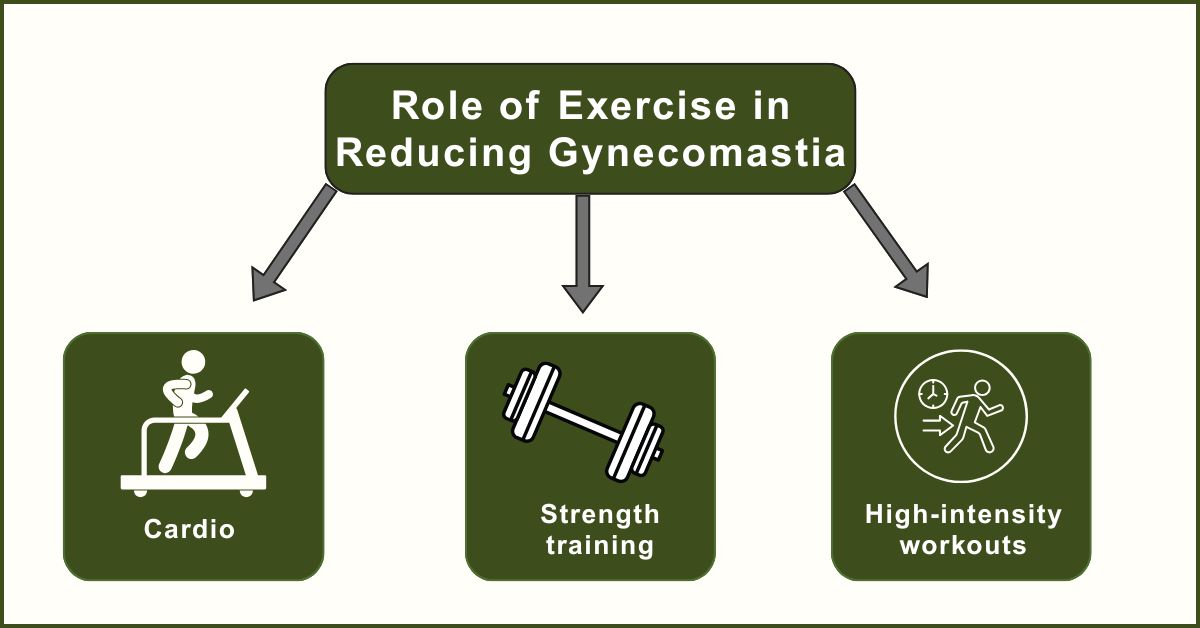 Role of Exercise in Reducing Gynecomastia

Cardio

Strength training

High-intensity workouts